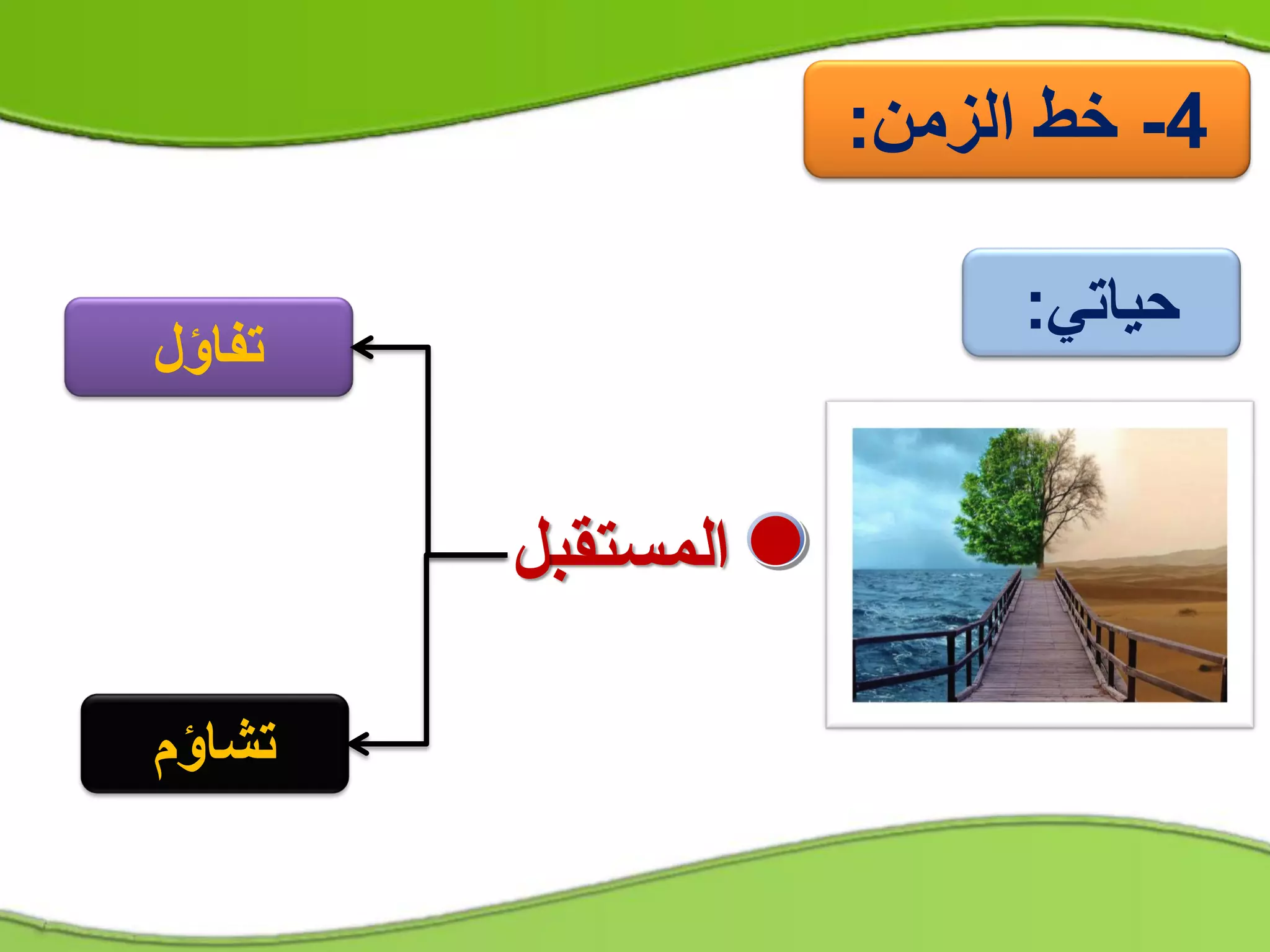 4- خط الزمن:

حياتي:

المستقبل

تفاؤل

تشاؤم